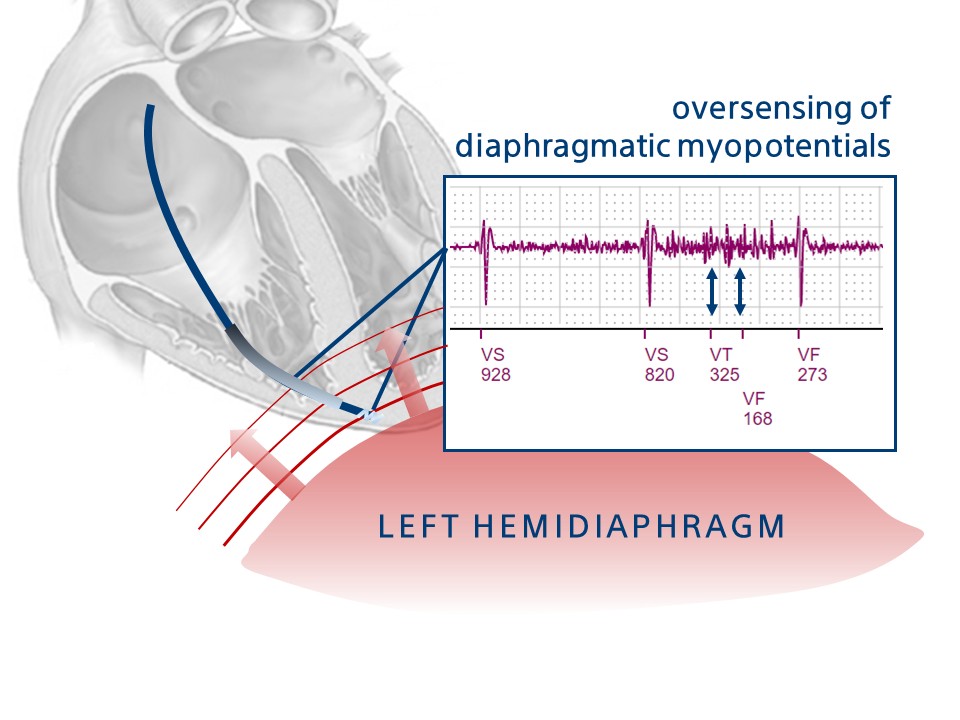 oversensing of
diaphragmatic myopotentials

VS
928

VS
820

VT
325

VF
168

VF
273

LEFT HEMIDIAPHRAGM